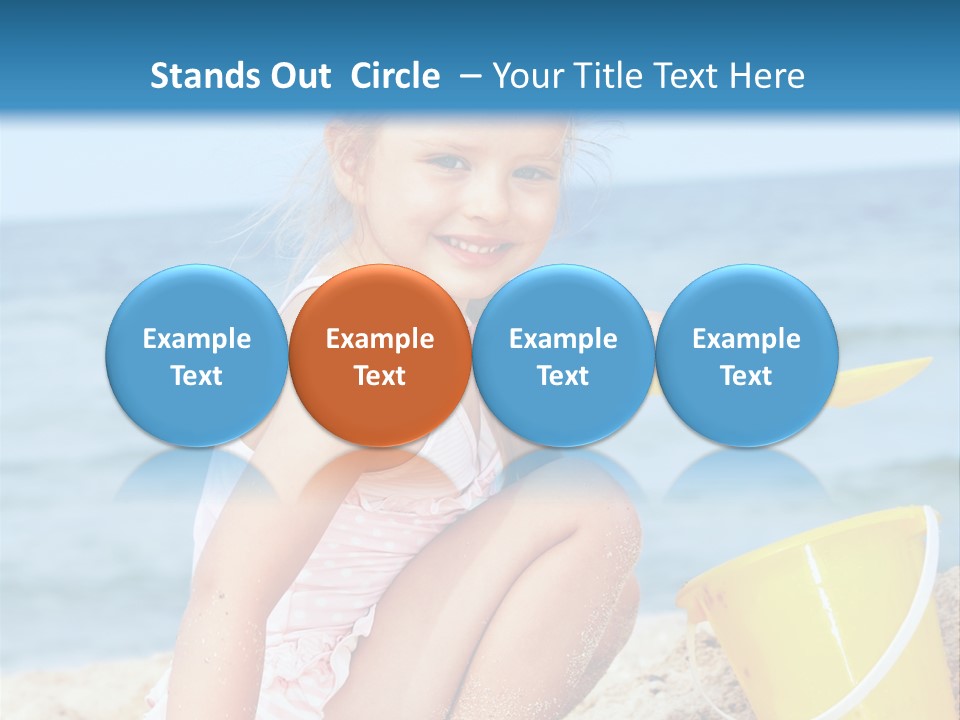 Stands Out Circle – Your Title Text Here

Example Text

Example Text

Example Text

Example Text